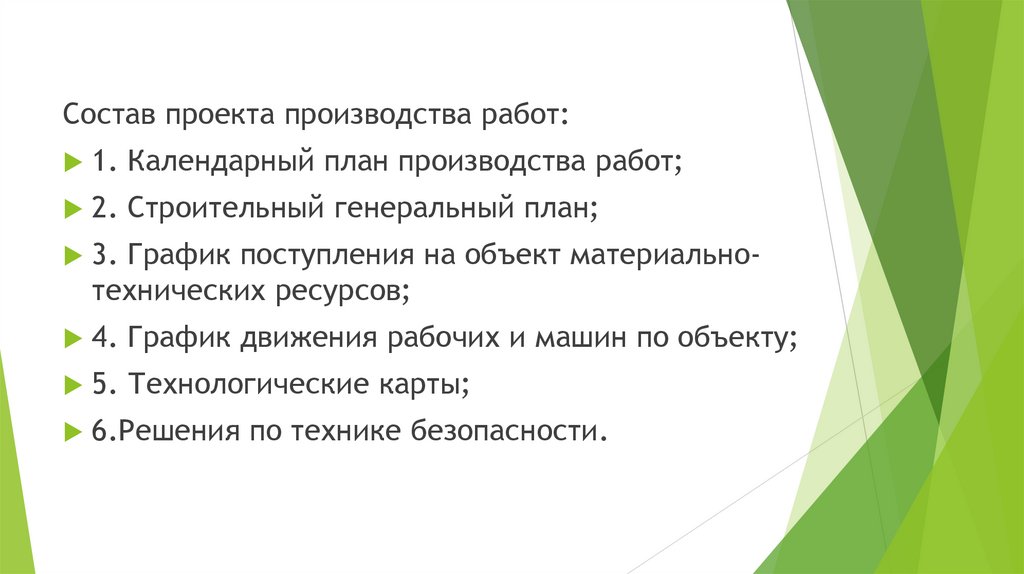 Состав проекта производства работ:

1. Календарный план производства работ;

2. Строительный генеральный план;

3. График поступления на объект материально-технических ресурсов;

4. График движения рабочих и машин по объекту;

5. Технологические карты;

6.Решения по технике безопасности.